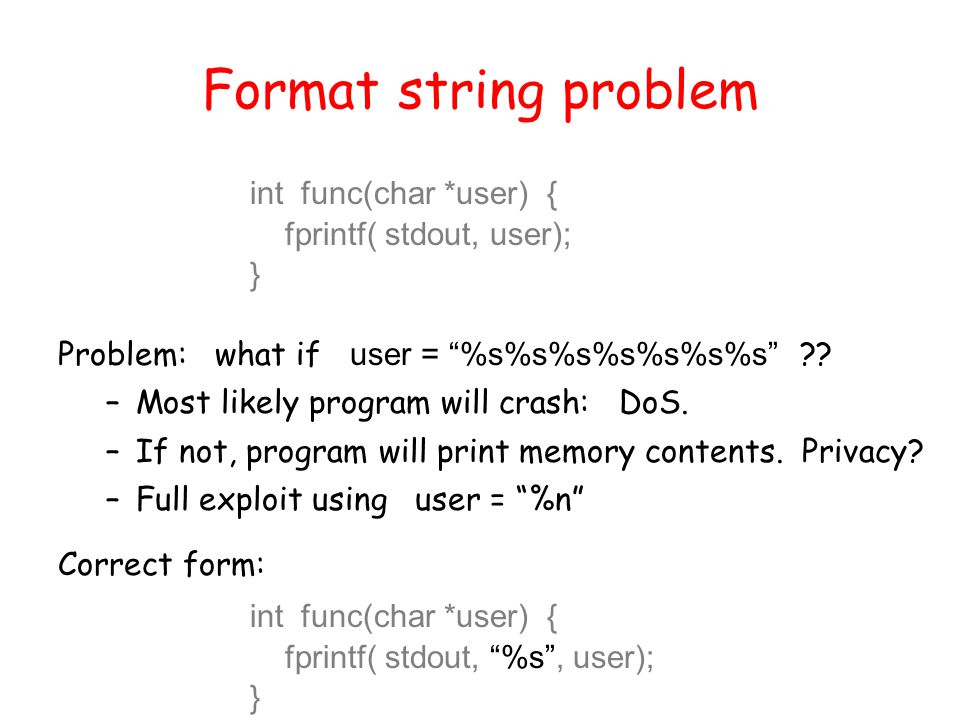 Format string problem

int func(char *user) {
fprintf( stdout, user);
}

Problem: what if user = “%s%s%s%s%s%s%s” ??
– Most likely program will crash: DoS.
– If not, program will print memory contents. Privacy?
– Full exploit using user = “%n”

Correct form:

int func(char *user) {
fprintf( stdout, “%s”, user);
}